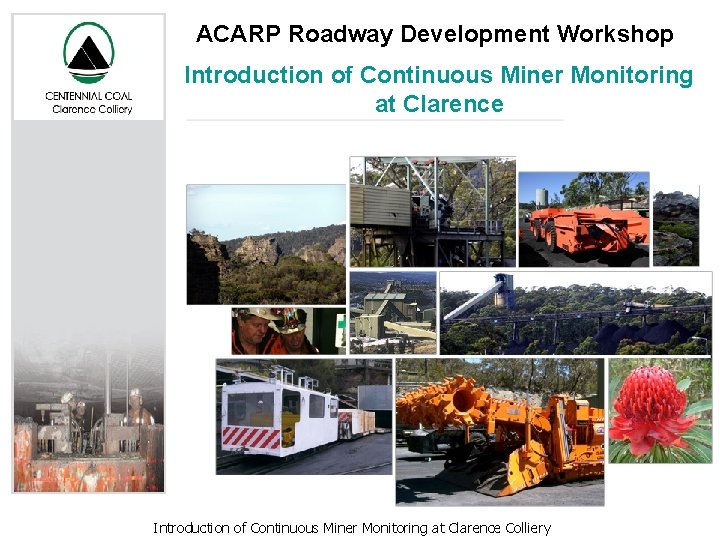 CENTENNIAL COAL
Clarence Colliery

ACARP Roadway Development Workshop

Introduction of Continuous Miner Monitoring at Clarence

Introduction of Continuous Miner Monitoring at Clarence Colliery